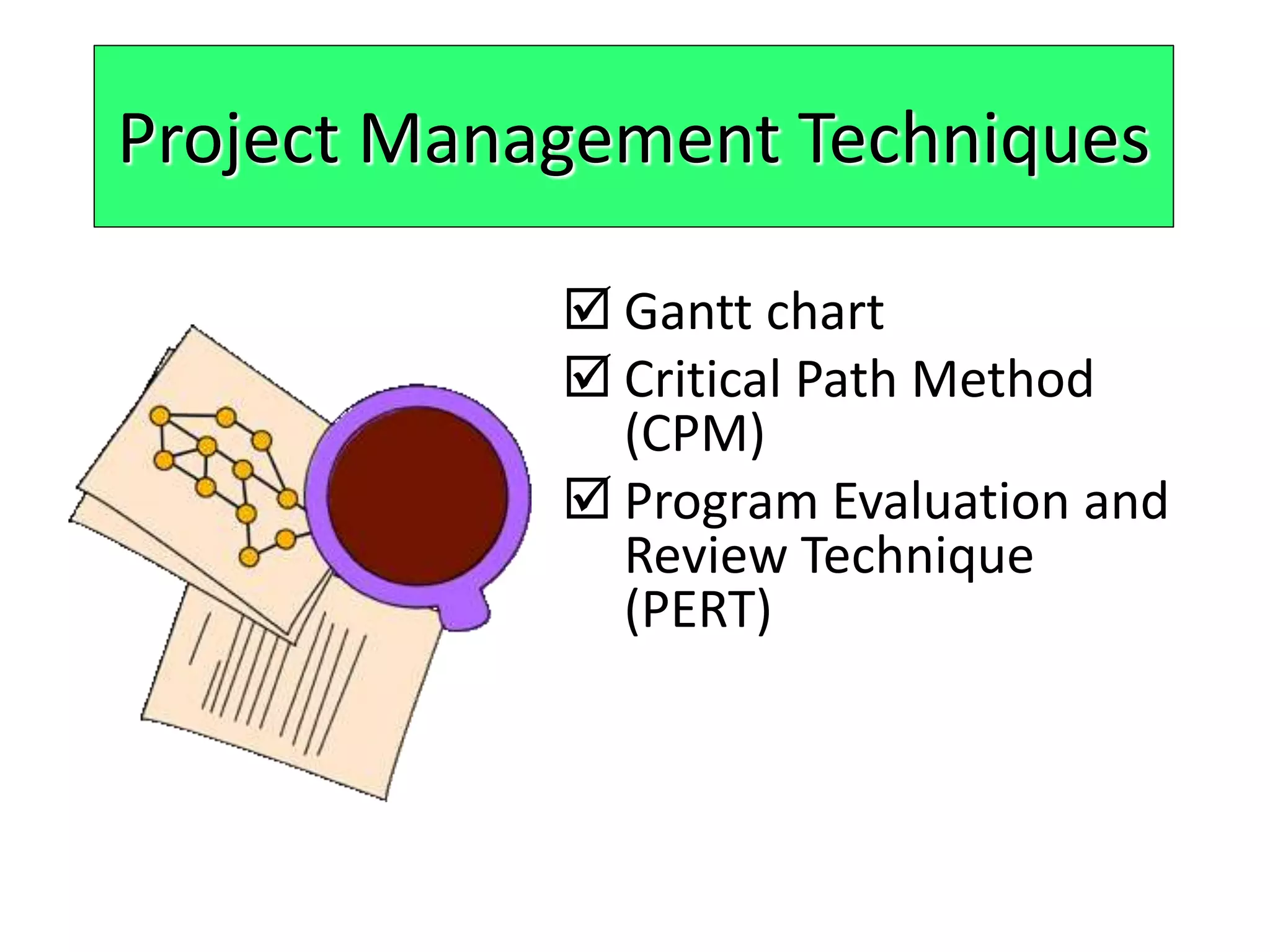 Project Management Techniques

☑ Gantt chart
☑ Critical Path Method (CPM)
☑ Program Evaluation and Review Technique (PERT)